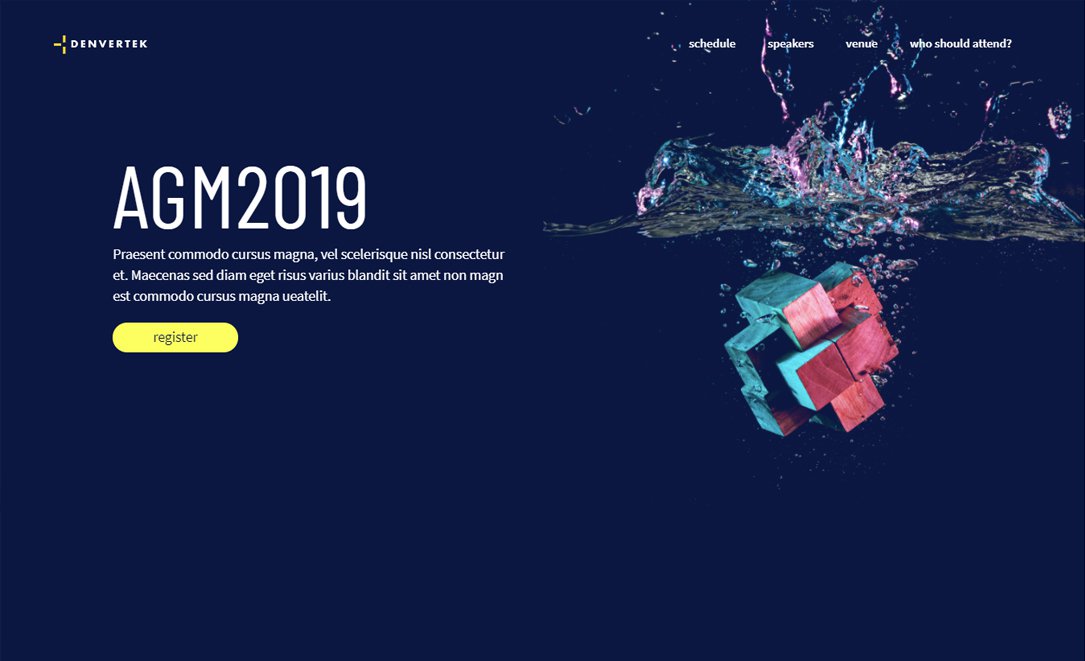 DENVERTEK

schedule speakers venue who should attend?

AGM2019

Praesent commodo cursus magna, vel scelerisque nisl consectetur et. Maecenas sed diam eget risus varius blandit sit amet non magn est commodo cursus magna ueatelit.

register